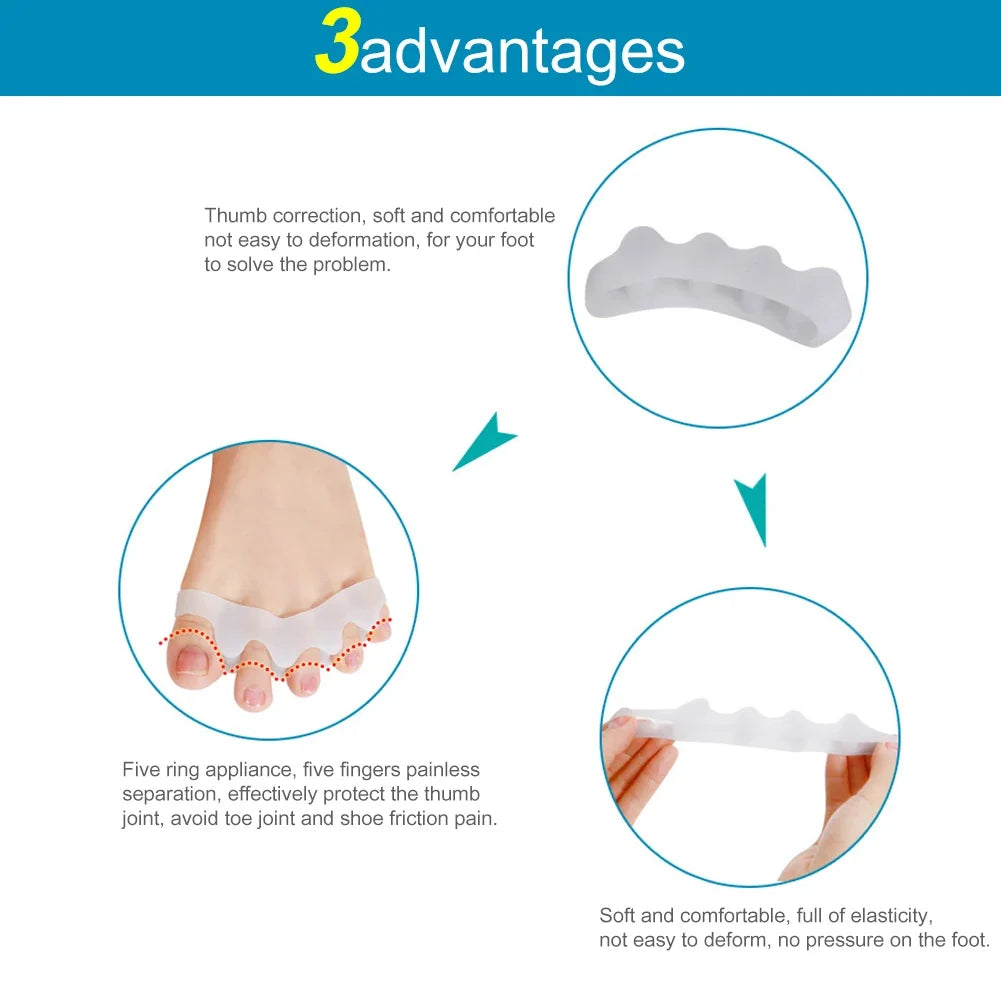 3advantages

Thumb correction, soft and comfortable not easy to deformation, for your foot to solve the problem.

Five ring appliance, five fingers painless separation, effectively protect the thumb joint, avoid toe joint and shoe friction pain.

Soft and comfortable, full of elasticity, not easy to deform, no pressure on the foot.